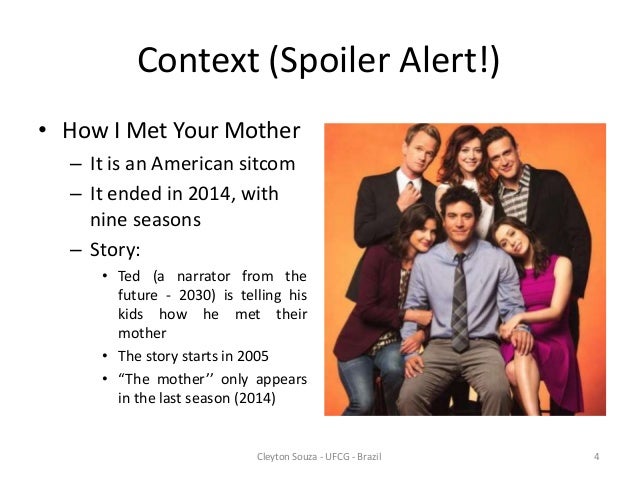 Context (Spoiler Alert!)

• How I Met Your Mother
– It is an American sitcom
– It ended in 2014, with nine seasons
– Story:
• Ted (a narrator from the future - 2030) is telling his kids how he met their mother
• The story starts in 2005
• “The mother’’ only appears in the last season (2014)

Cleyton Souza - UFCG - Brazil

4